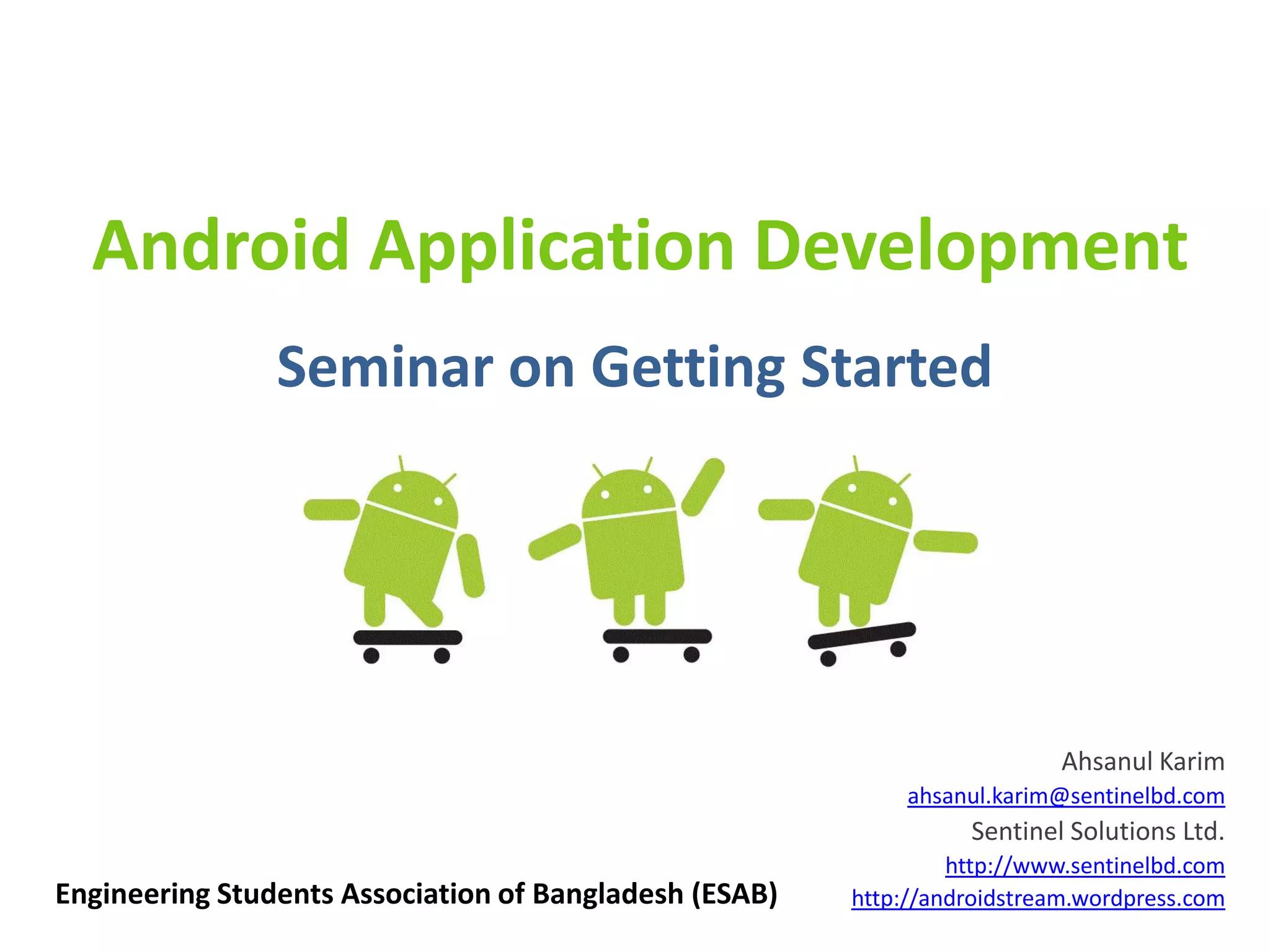 Android Application Development

Seminar on Getting Started

Ahsanul Karim
ahsanul.karim@sentinelbd.com
Sentinel Solutions Ltd.
http://www.sentinelbd.com
http://androidstream.wordpress.com

Engineering Students Association of Bangladesh (ESAB)